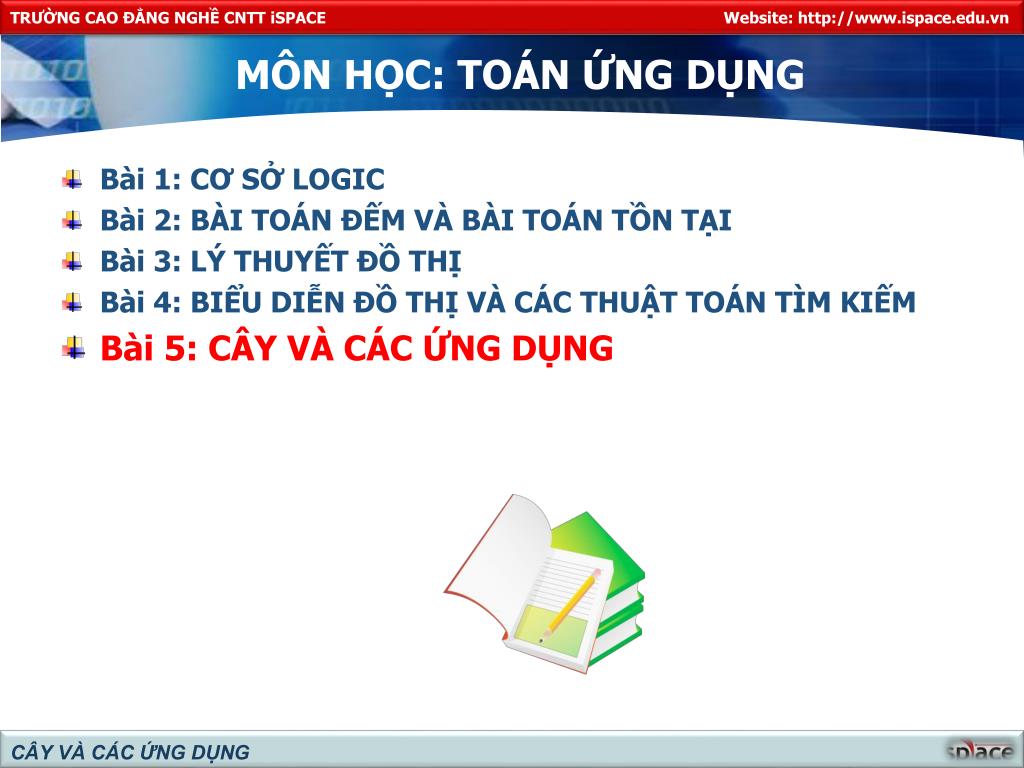 TRƯỜNG CAO ĐẲNG NGHỀ CNTT iSPACE
Website: http://www.ispace.edu.vn

MÔN HỌC: TOÁN ỨNG DỤNG

Bài 1: CƠ SỞ LOGIC
Bài 2: BÀI TOÁN ĐẾM VÀ BÀI TOÁN TỒN TẠI
Bài 3: LÝ THUYẾT ĐỒ THỊ
Bài 4: BIỂU DIỄN ĐỒ THỊ VÀ CÁC THUẬT TOÁN TÌM KIẾM
Bài 5: CÂY VÀ CÁC ỨNG DỤNG

CÂY VÀ CÁC ỨNG DỤNG
iSPACE